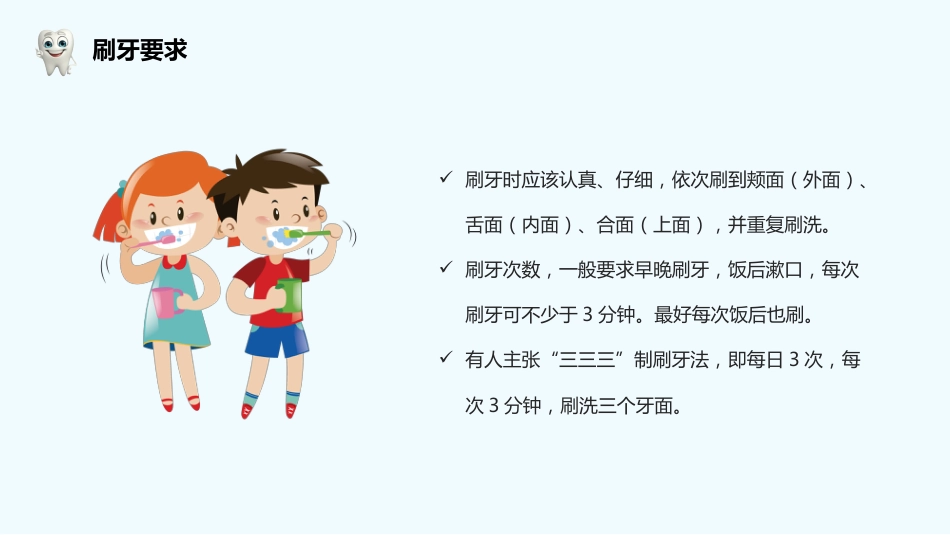 刷牙要求

✓ 刷牙时应该认真、仔细，依次刷到颊面（外面）、舌面（内面）、合面（上面），并重复刷洗。

✓ 刷牙次数，一般要求早晚刷牙，饭后漱口，每次刷牙可不少于 3 分钟。最好每次饭后也刷。

✓ 有人主张“三三三”制刷牙法，即每日 3 次，每次 3 分钟，刷洗三个牙面。